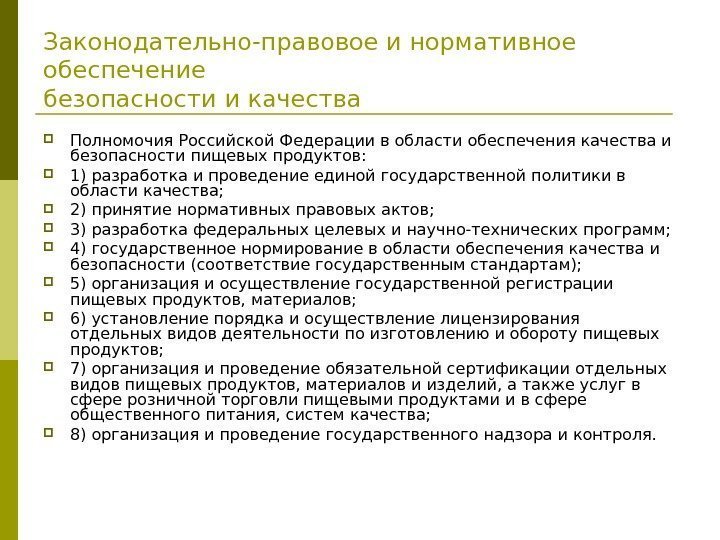 Законодательно-правовое и нормативное обеспечение
безопасности и качества

Полномочия Российской Федерации в области обеспечения качества и безопасности пищевых продуктов:

1) разработка и проведение единой государственной политики в области качества;

2) принятие нормативных правовых актов;

3) разработка федеральных целевых и научно-технических программ;

4) государственное нормирование в области обеспечения качества и безопасности (соответствие государственным стандартам);

5) организация и осуществление государственной регистрации пищевых продуктов, материалов;

6) установление порядка и осуществление лицензирования отдельных видов деятельности по изготовлению и обороту пищевых продуктов;

7) организация и проведение обязательной сертификации отдельных видов пищевых продуктов, материалов и изделий, а также услуг в сфере розничной торговли пищевыми продуктами и в сфере общественного питания, систем качества;

8) организация и проведение государственного надзора и контроля.